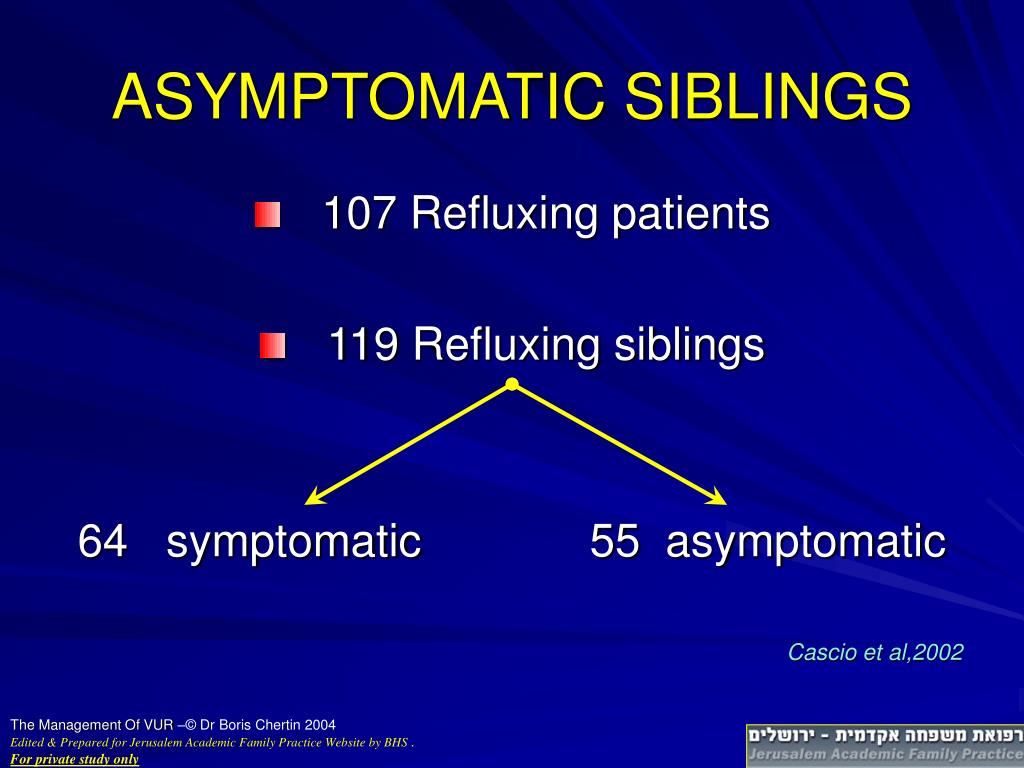 ASYMPTOMATIC SIBLINGS

107 Refluxing patients

119 Refluxing siblings

64 symptomatic

55 asymptomatic

Cascio et al,2002

The Management Of VUR –© Dr Boris Chertin 2004
Edited & Prepared for Jerusalem Academic Family Practice Website by BHS .
For private study only

רפואת משפחה אקדמית - ירושלים
Jerusalem Academic Family Practice